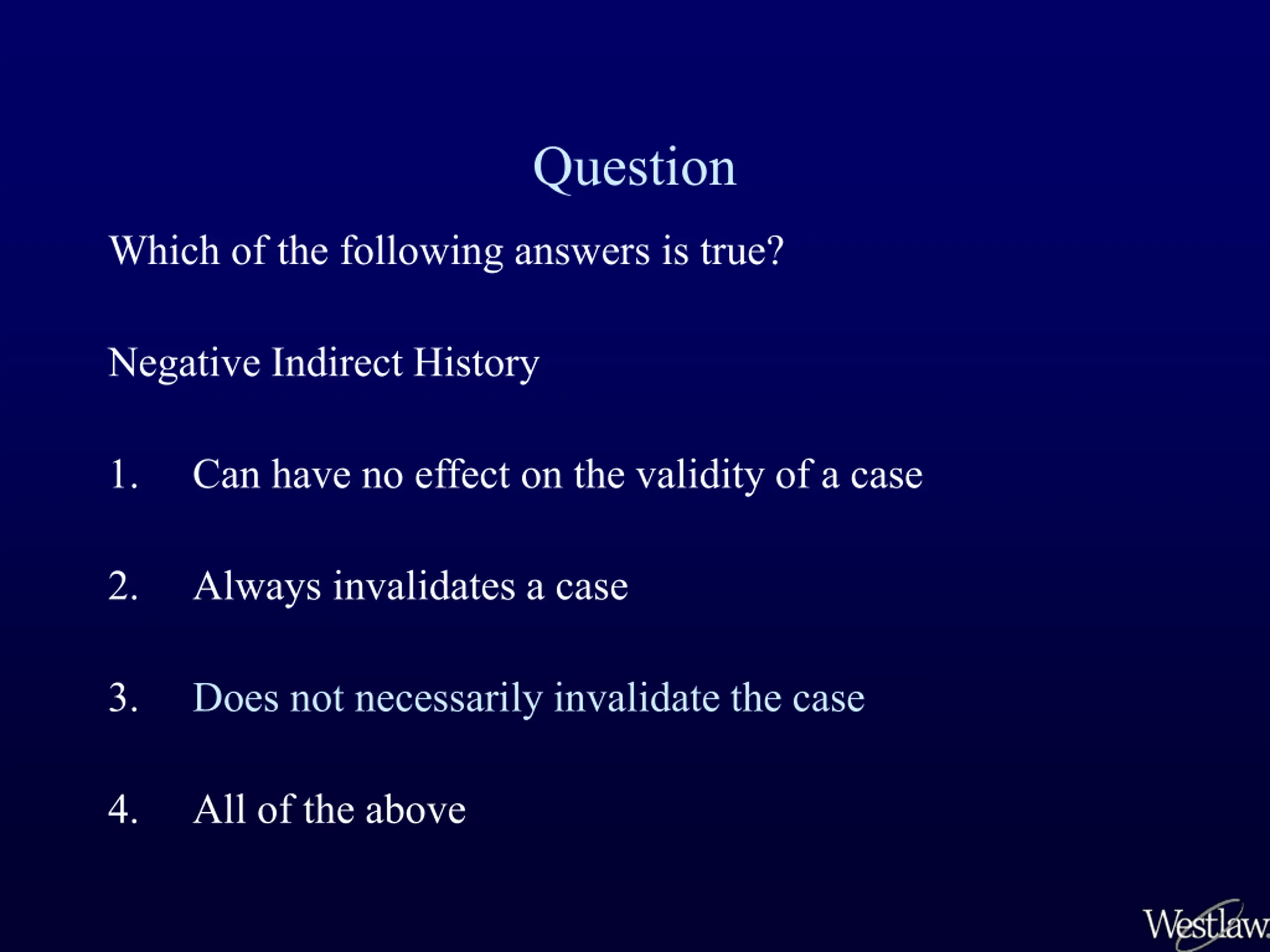 Question

Which of the following answers is true?

Negative Indirect History

1. Can have no effect on the validity of a case

2. Always invalidates a case

3. Does not necessarily invalidate the case

4. All of the above

Westlaw.